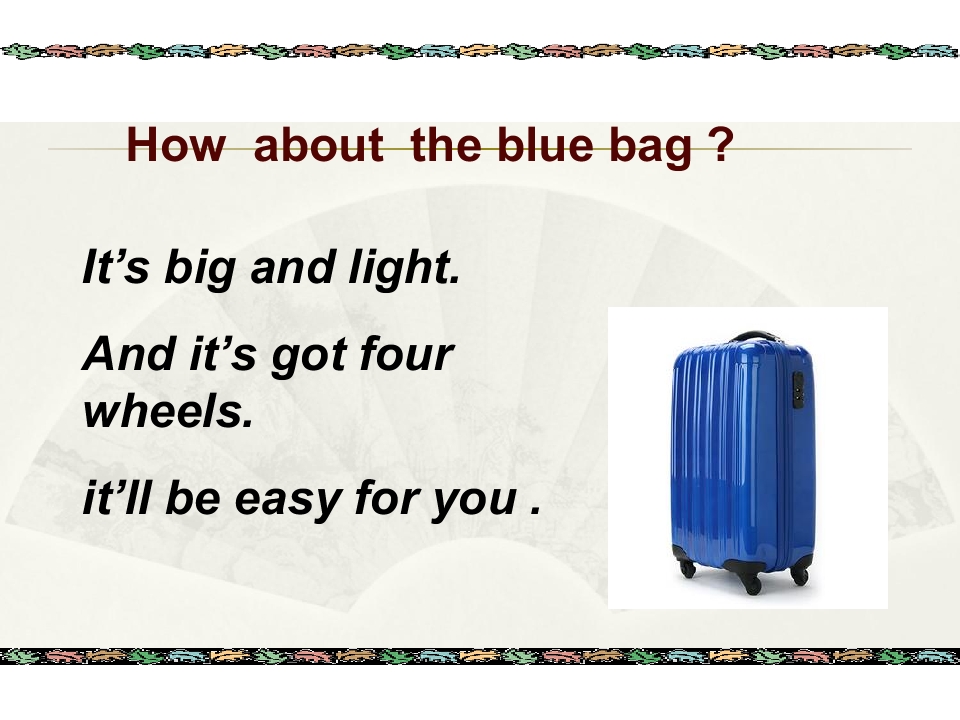 How about the blue bag ?

It’s big and light.

And it’s got four wheels.

it’ll be easy for you .